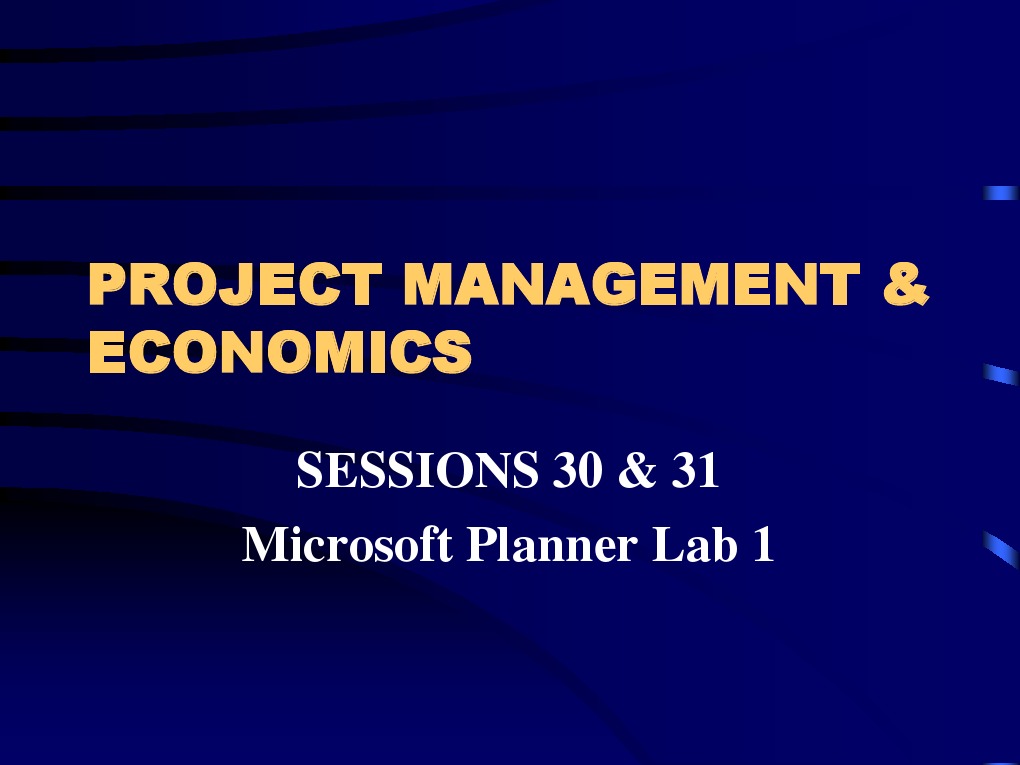 PROJECT MANAGEMENT & ECONOMICS

SESSIONS 30 & 31
Microsoft Planner Lab 1